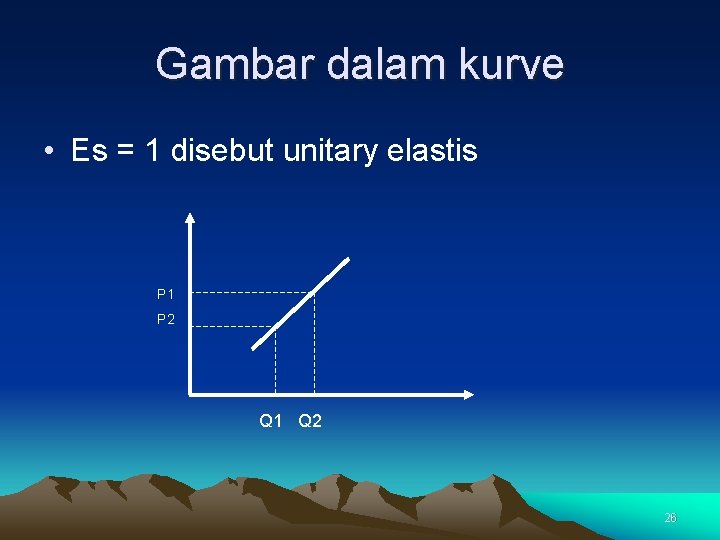 Gambar dalam kurve

• Es = 1 disebut unitary elastis

P1
P2

Q1 Q2

26